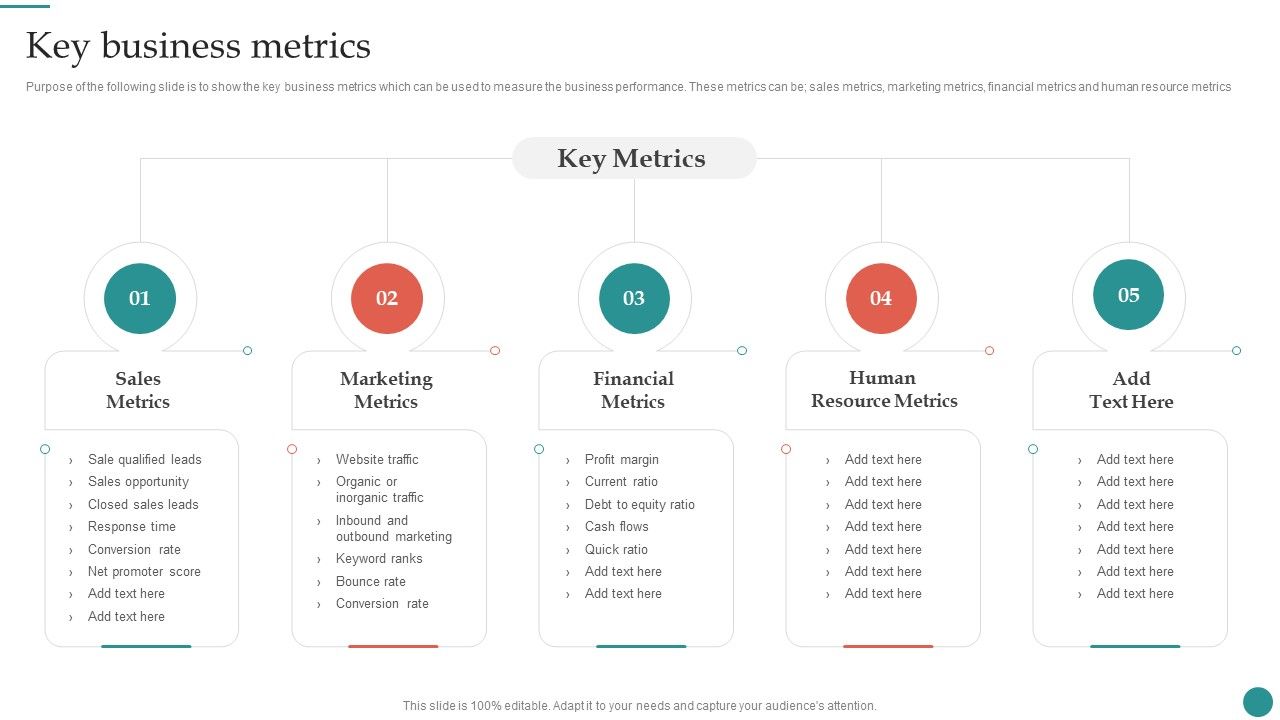 Key business metrics

Purpose of the following slide is to show the key business metrics which can be used to measure the business performance. These metrics can be; sales metrics, marketing metrics, financial metrics and human resource metrics

Key Metrics

01

Sales Metrics

› Sale qualified leads
› Sales opportunity
› Closed sales leads
› Response time
› Conversion rate
› Net promoter score
› Add text here
› Add text here

02

Marketing Metrics

› Website traffic
› Organic or inorganic traffic
› Inbound and outbound marketing
› Keyword ranks
› Bounce rate
› Conversion rate

03

Financial Metrics

› Profit margin
› Current ratio
› Debt to equity ratio
› Cash flows
› Quick ratio
› Add text here
› Add text here

04

Human Resource Metrics

› Add text here
› Add text here
› Add text here
› Add text here
› Add text here
› Add text here
› Add text here

05

Add Text Here

› Add text here
› Add text here
› Add text here
› Add text here
› Add text here
› Add text here
› Add text here

This slide is 100% editable. Adapt it to your needs and capture your audience's attention.